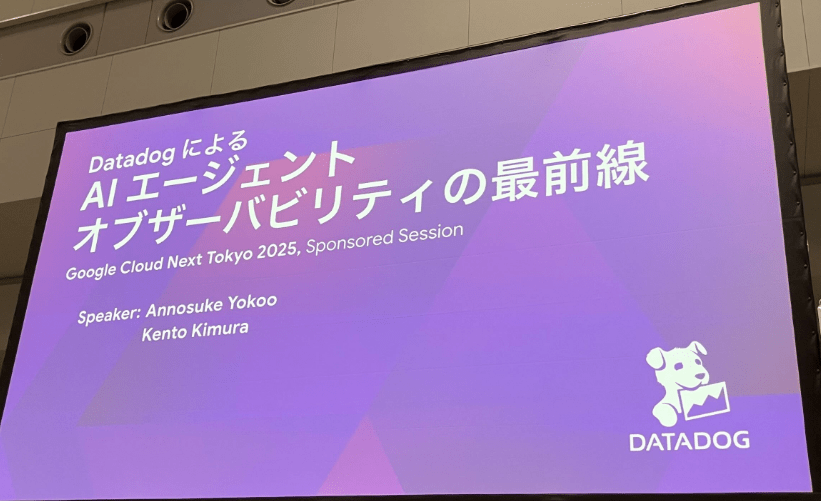 Datadog による
AI エージェント
オブザーバビリティの最前線

Google Cloud Next Tokyo 2025, Sponsored Session

Speaker: Annosuke Yokoo
Kento Kimura

DATADOG